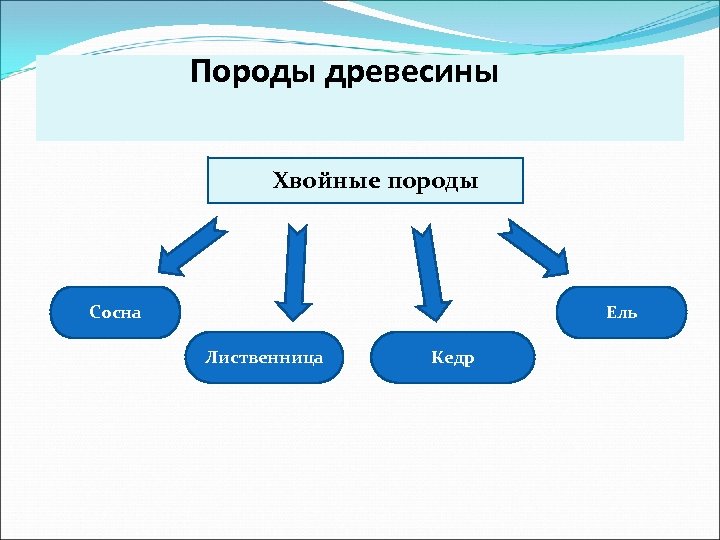 Породы древесины

Хвойные породы

Сосна

Лиственница

Кедр

Ель